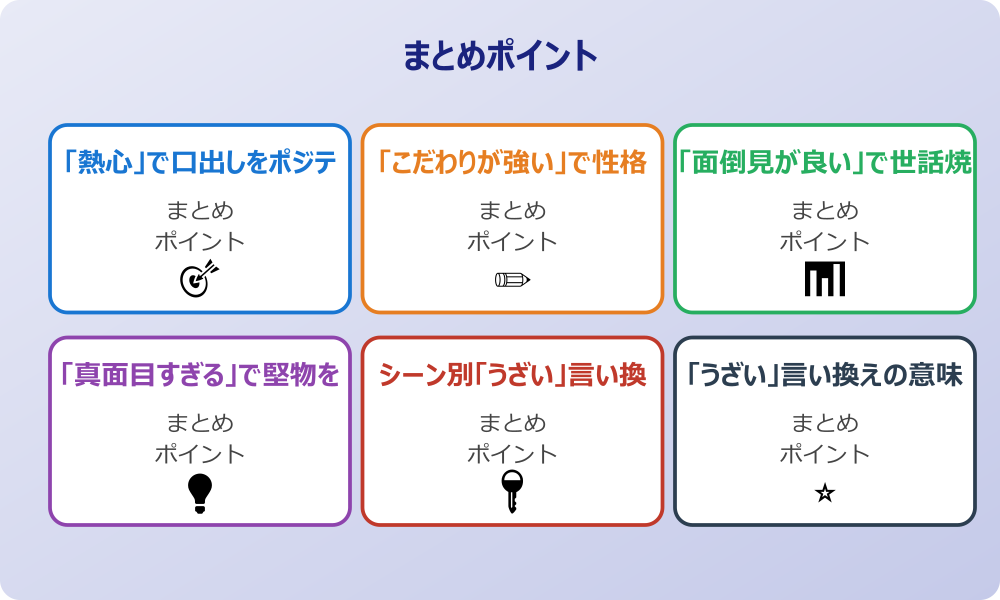 まとめポイント

「熱心」で口出しをポジテ

まとめ
ポイント

「こだわりが強い」で性格

まとめ
ポイント

「面倒見が良い」で世話焼

まとめ
ポイント

「真面目すぎる」で堅物を

まとめ
ポイント

シーン別「うざい」言い換

まとめ
ポイント

「うざい」言い換えの意味

まとめ
ポイント